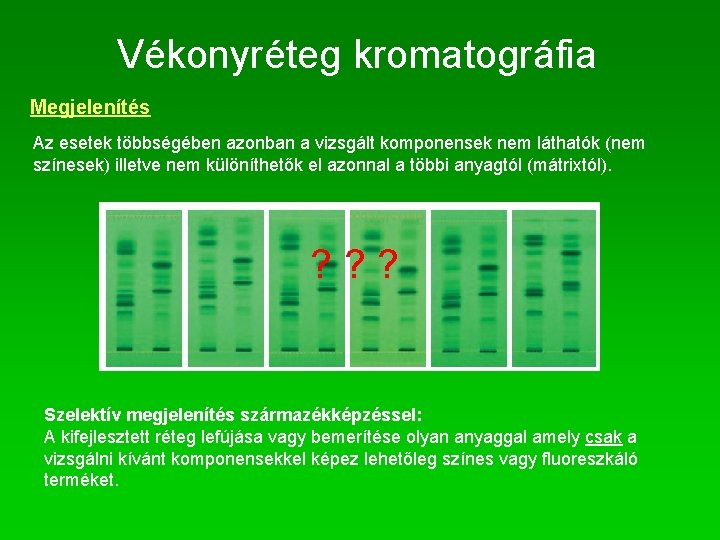 Vékonyréteg kromatográfia

Megjelenítés

Az esetek többségében azonban a vizsgált komponensek nem láthatók (nem színesek) illetve nem különíthetők el azonnal a többi anyagtól (mátrixtól).

? ? ?

Szelektív megjelenítés származékképzéssel:
A kifejlesztett réteg lefújása vagy bemerítése olyan anyaggal amely csak a vizsgálni kívánt komponensekkel képez lehetőleg színes vagy fluoreszkáló terméket.